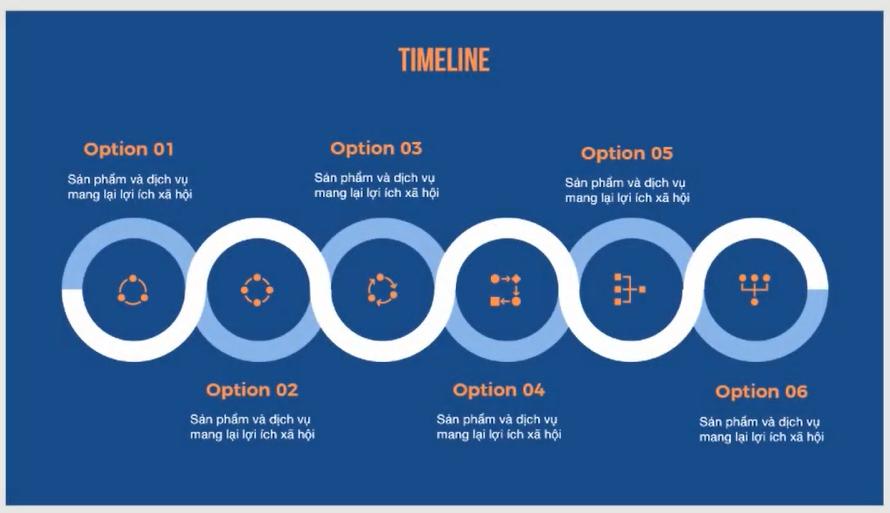 TIMELINE

Option 01

Sản phẩm và dịch vụ mang lại lợi ích xã hội

Option 03

Sản phẩm và dịch vụ mang lại lợi ích xã hội

Option 05

Sản phẩm và dịch vụ mang lại lợi ích xã hội

Option 02

Sản phẩm và dịch vụ mang lại lợi ích xã hội

Option 04

Sản phẩm và dịch vụ mang lại lợi ích xã hội

Option 06

Sản phẩm và dịch vụ mang lại lợi ích xã hội